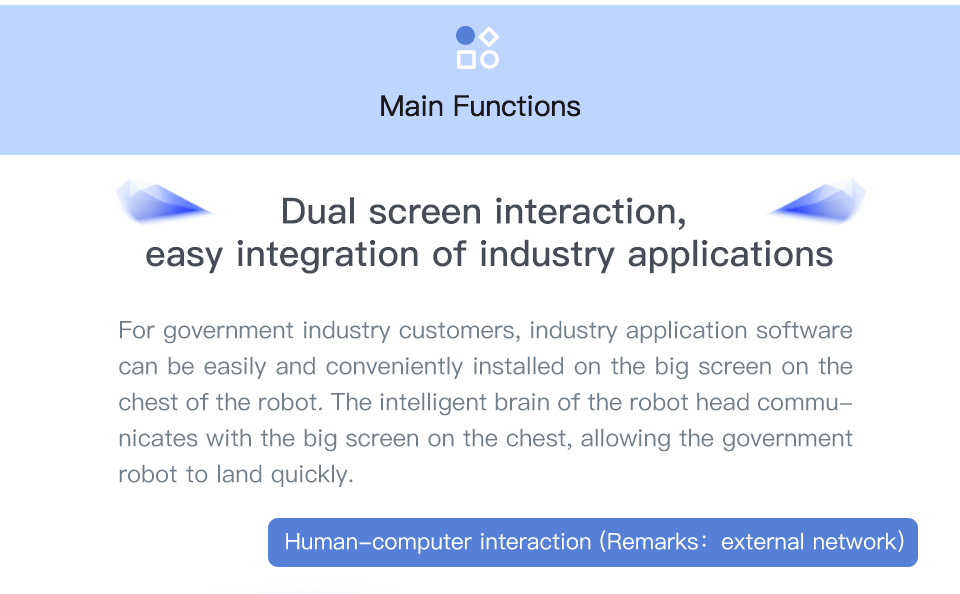 Main Functions

Dual screen interaction,
easy integration of industry applications

For government industry customers, industry application software can be easily and conveniently installed on the big screen on the chest of the robot. The intelligent brain of the robot head communicates with the big screen on the chest, allowing the government robot to land quickly.

Human-computer interaction (Remarks: external network)